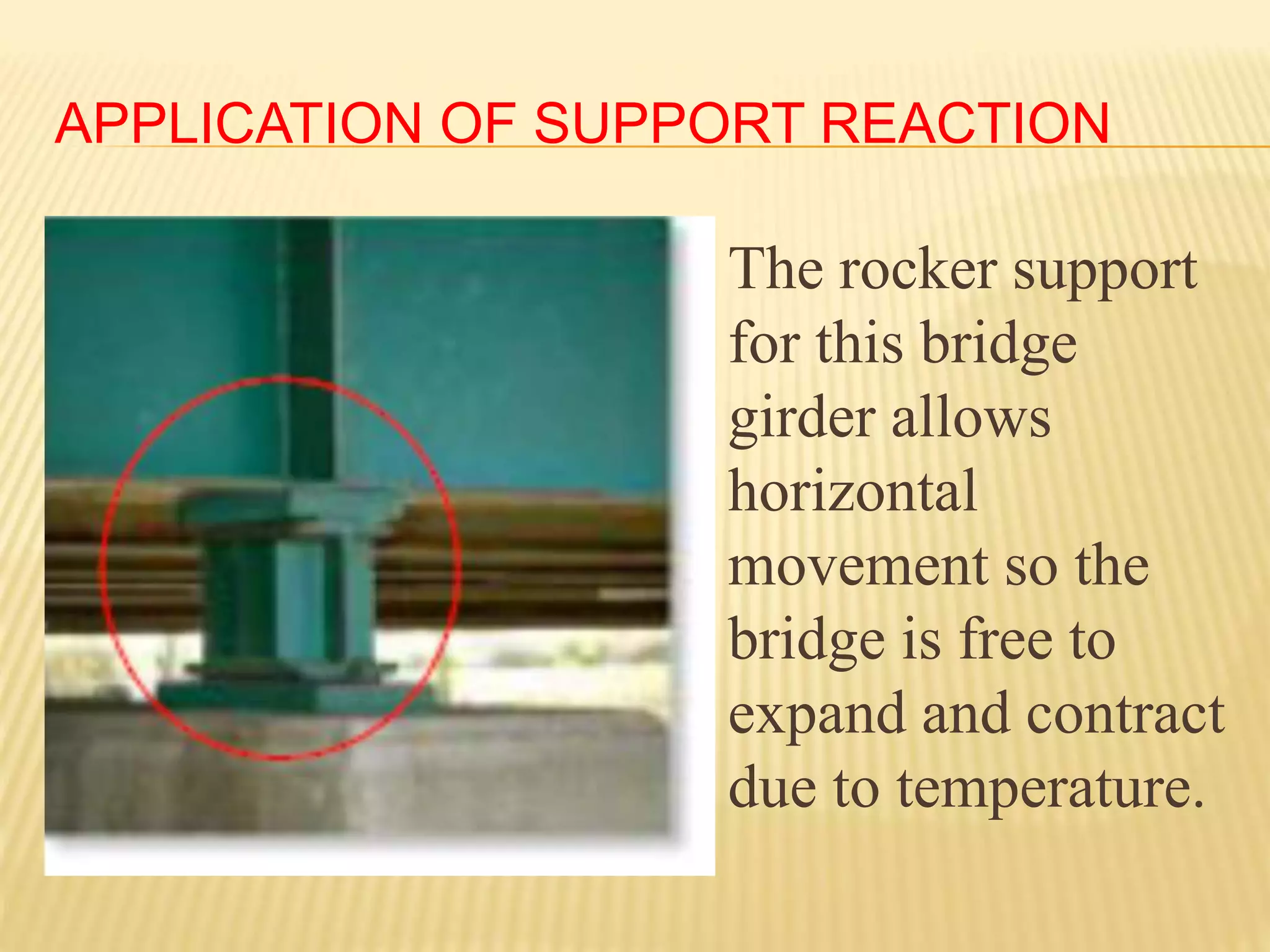 APPLICATION OF SUPPORT REACTION

The rocker support for this bridge girder allows horizontal movement so the bridge is free to expand and contract due to temperature.